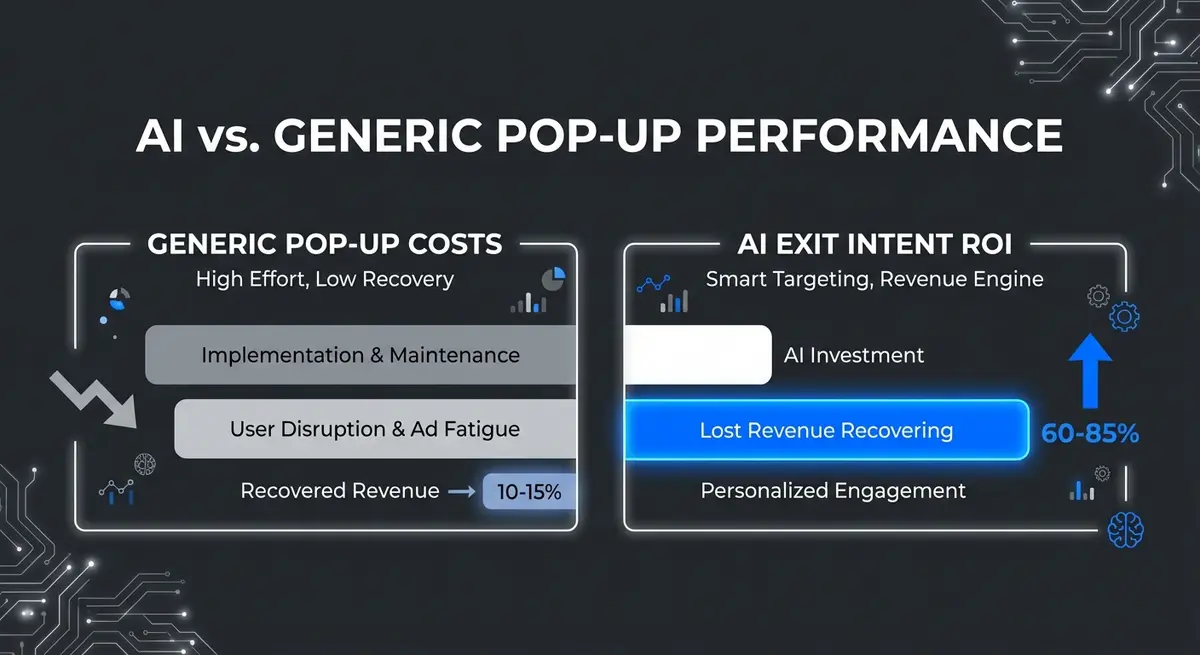 AI vs. GENERIC POP-UP PERFORMANCE

GENERIC POP-UP COSTS
High Effort, Low Recovery

Implementation & Maintenance

User Disruption & Ad Fatigue

Recovered Revenue → 10-15%

AI EXIT INTENT ROI
Smart Targeting, Revenue Engine

AI Investment

Lost Revenue Recovering

60-85%

Personalized Engagement